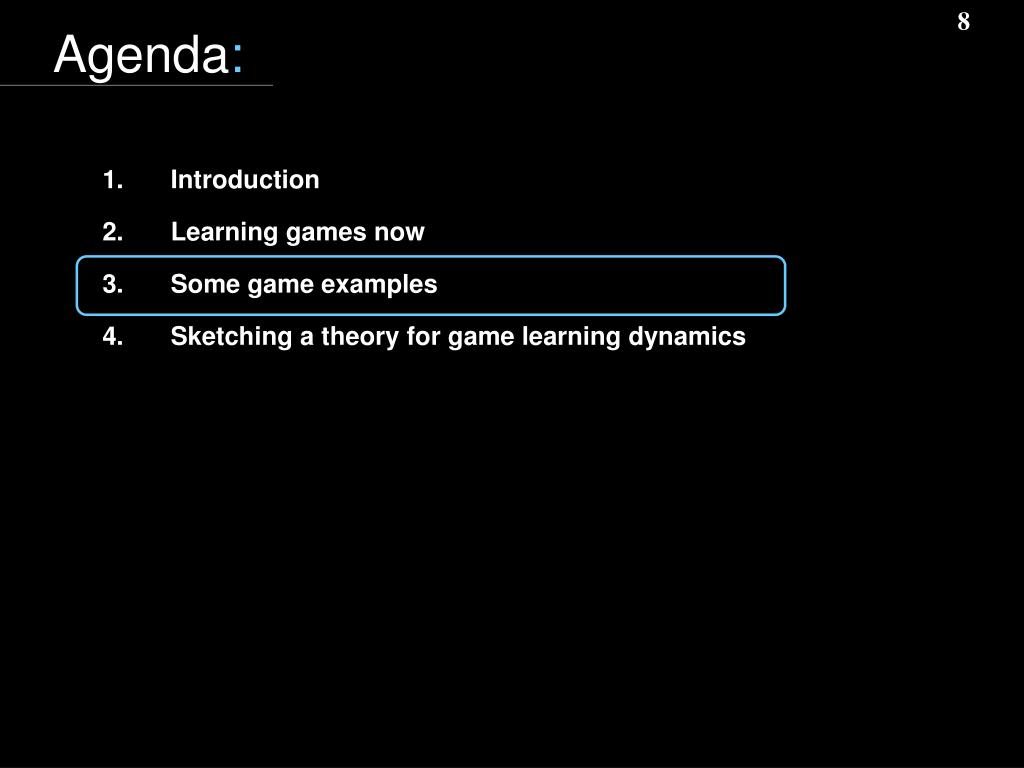 8

Agenda:

1. Introduction
2. Learning games now
3. Some game examples
4. Sketching a theory for game learning dynamics